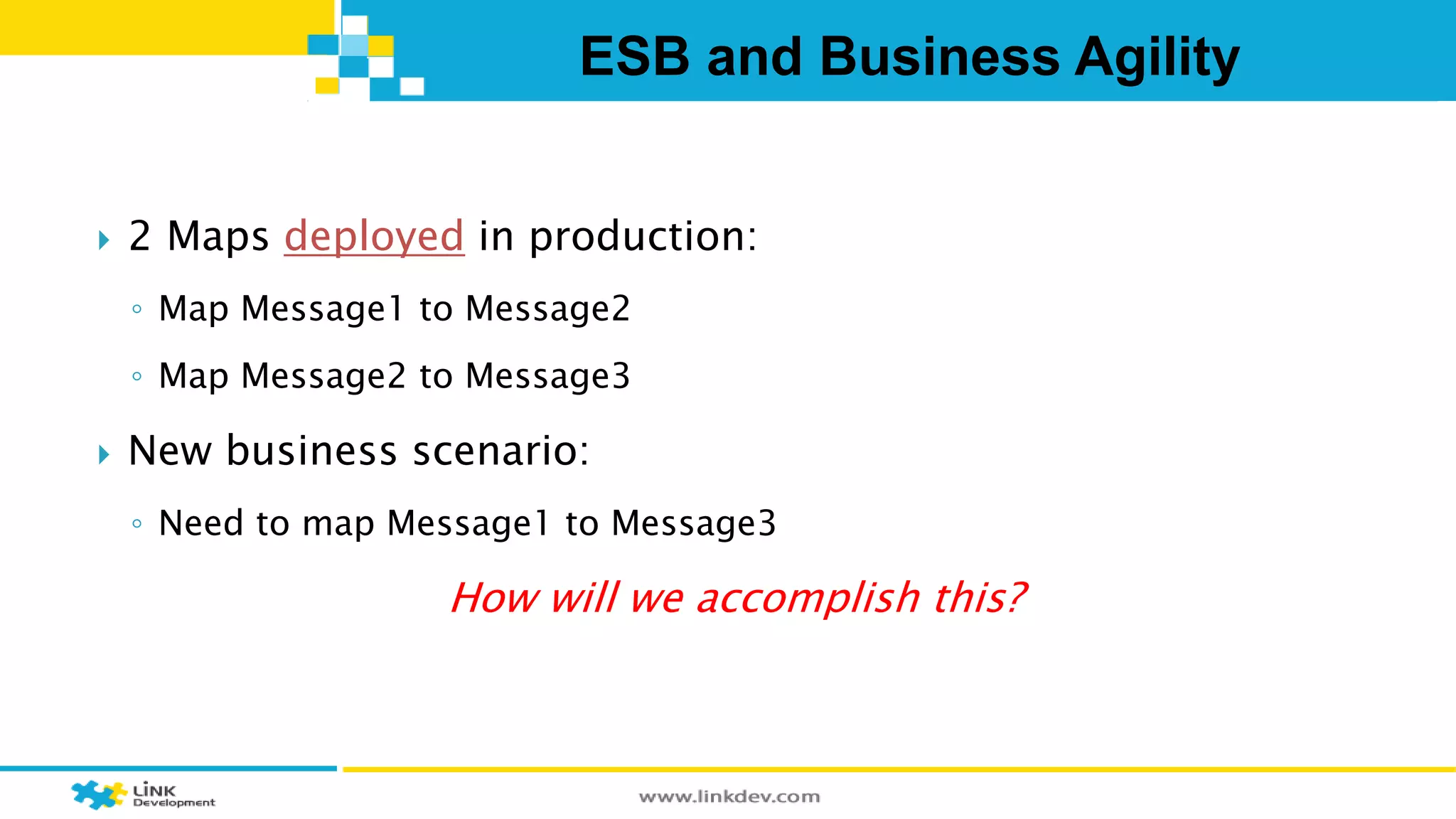 ESB and Business Agility

2 Maps deployed in production:

Map Message1 to Message2

Map Message2 to Message3

New business scenario:

Need to map Message1 to Message3

How will we accomplish this?

LINK Development

www.linkdev.com